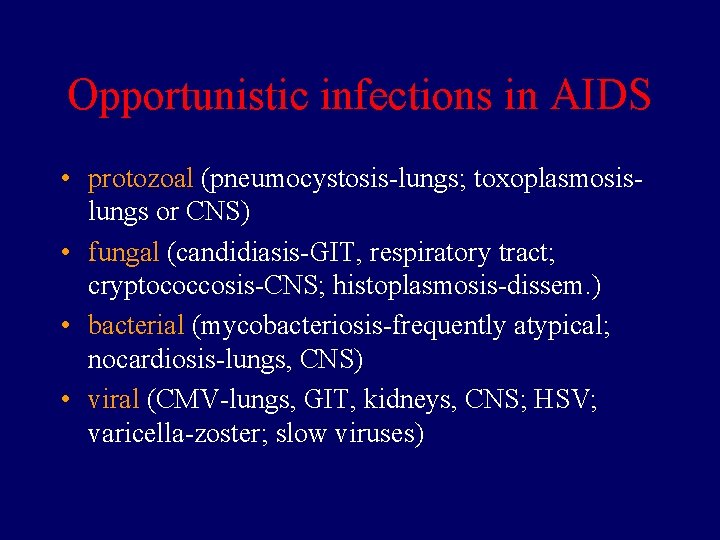 Opportunistic infections in AIDS

• protozoal (pneumocystosis-lungs; toxoplasmosis-lungs or CNS)

• fungal (candidiasis-GIT, respiratory tract; cryptococcosis-CNS; histoplasmosis-dissem.)

• bacterial (mycobacteriosis-frequently atypical; nocardiosis-lungs, CNS)

• viral (CMV-lungs, GIT, kidneys, CNS; HSV; varicella-zoster; slow viruses)